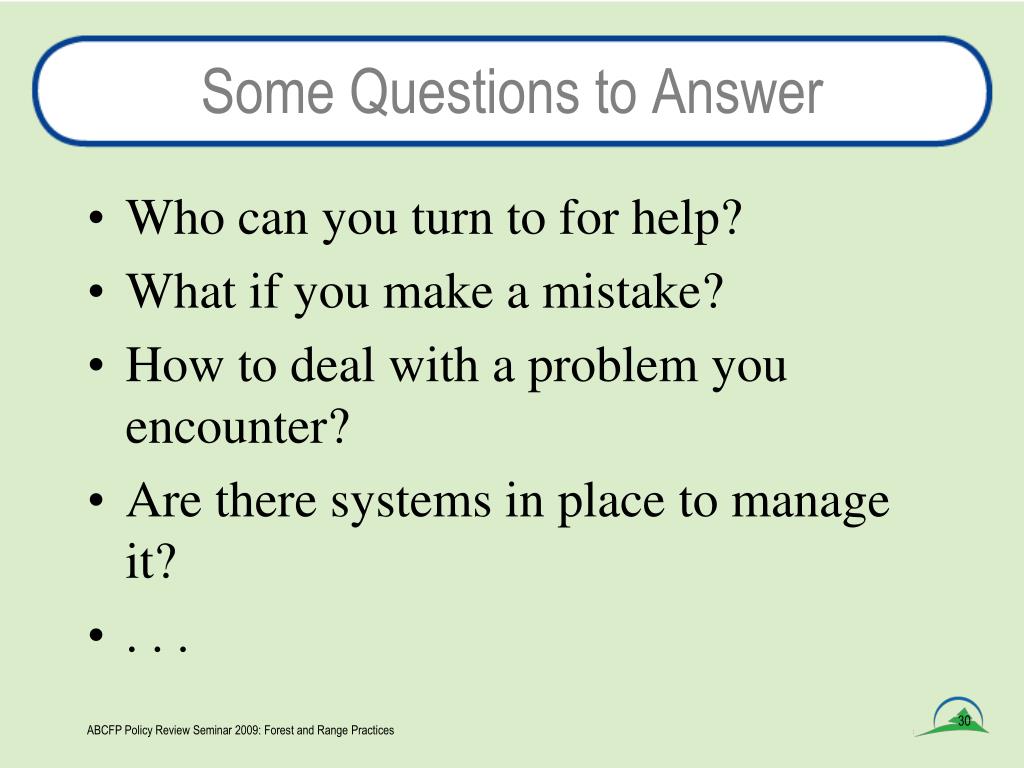 Some Questions to Answer

• Who can you turn to for help?
• What if you make a mistake?
• How to deal with a problem you encounter?
• Are there systems in place to manage it?
• . . .

ABCFP Policy Review Seminar 2009: Forest and Range Practices

30